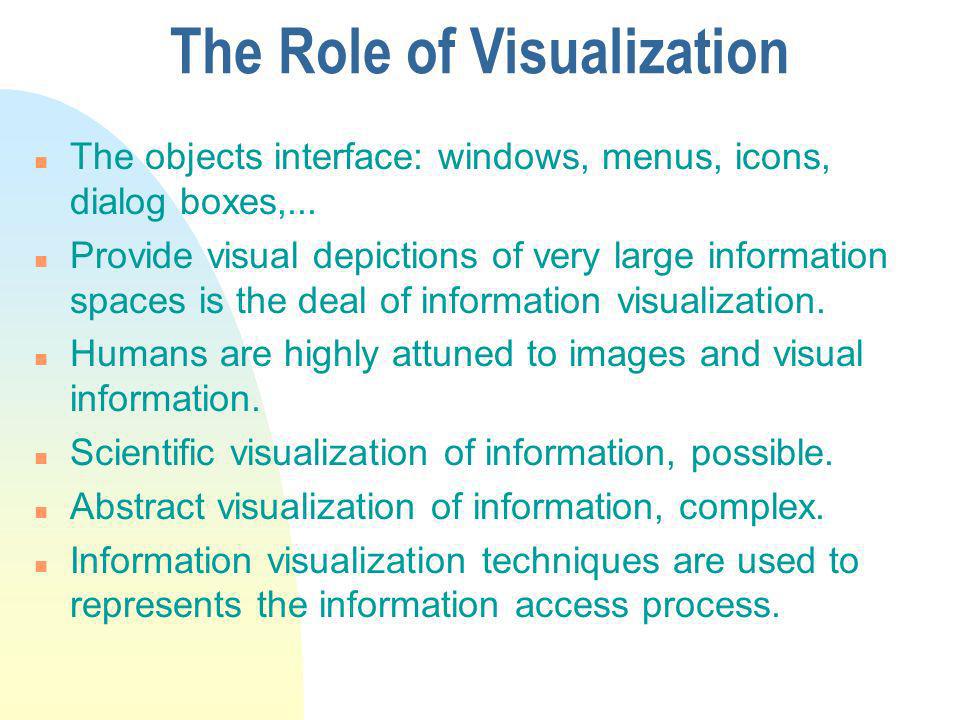 The Role of Visualization

- The objects interface: windows, menus, icons, dialog boxes,...
- Provide visual depictions of very large information spaces is the deal of information visualization.
- Humans are highly attuned to images and visual information.
- Scientific visualization of information, possible.
- Abstract visualization of information, complex.
- Information visualization techniques are used to represents the information access process.